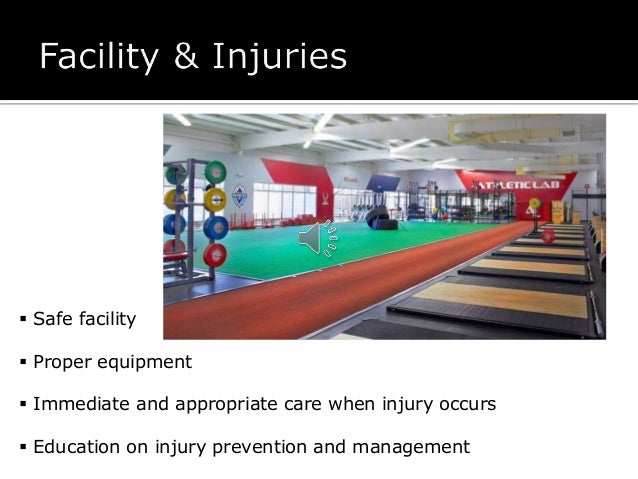 Facility & Injuries

ATHLETIC LAB

▪ Safe facility

▪ Proper equipment

▪ Immediate and appropriate care when injury occurs

▪ Education on injury prevention and management